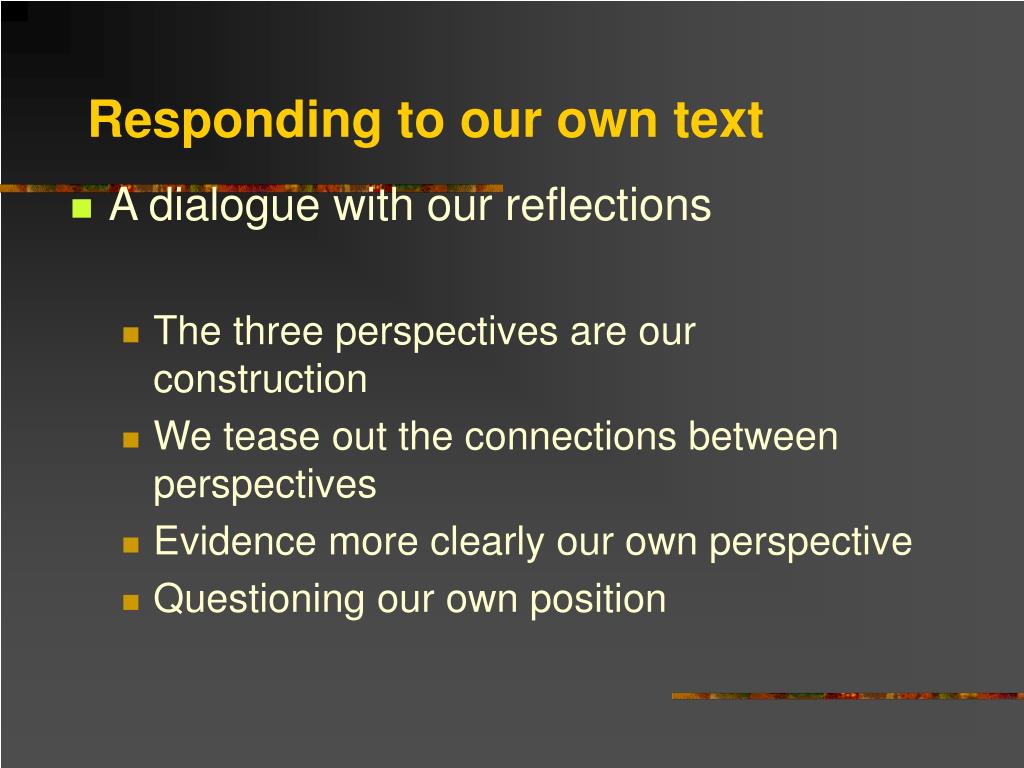 Responding to our own text

A dialogue with our reflections

The three perspectives are our construction

We tease out the connections between perspectives

Evidence more clearly our own perspective

Questioning our own position